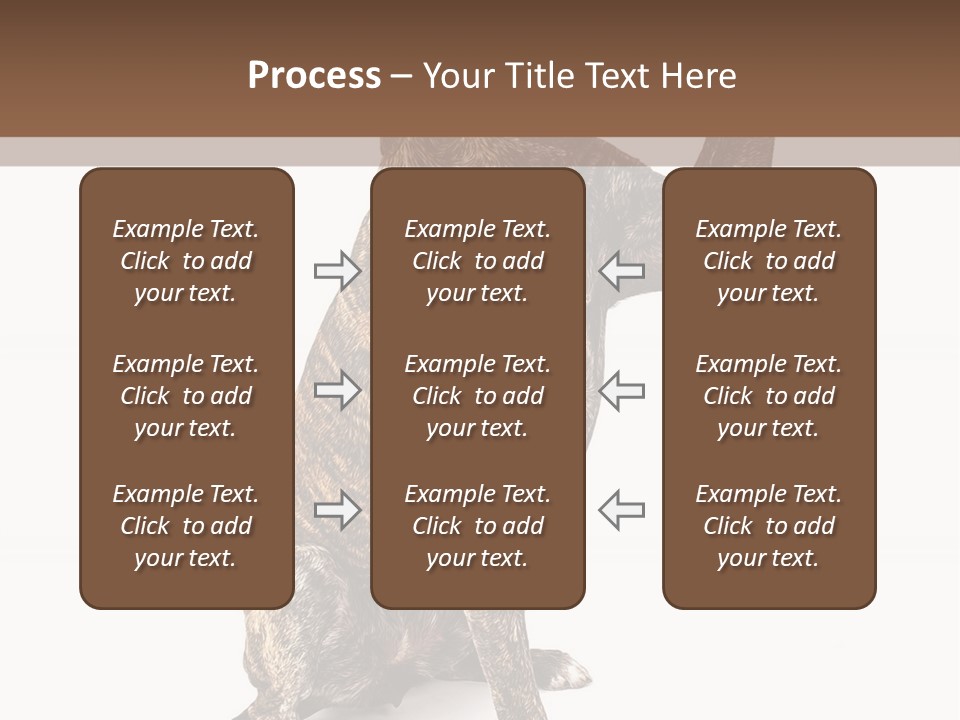 Process – Your Title Text Here

Example Text. Click to add your text.

Example Text. Click to add your text.

Example Text. Click to add your text.

Example Text. Click to add your text.

Example Text. Click to add your text.

Example Text. Click to add your text.

Example Text. Click to add your text.

Example Text. Click to add your text.

Example Text. Click to add your text.